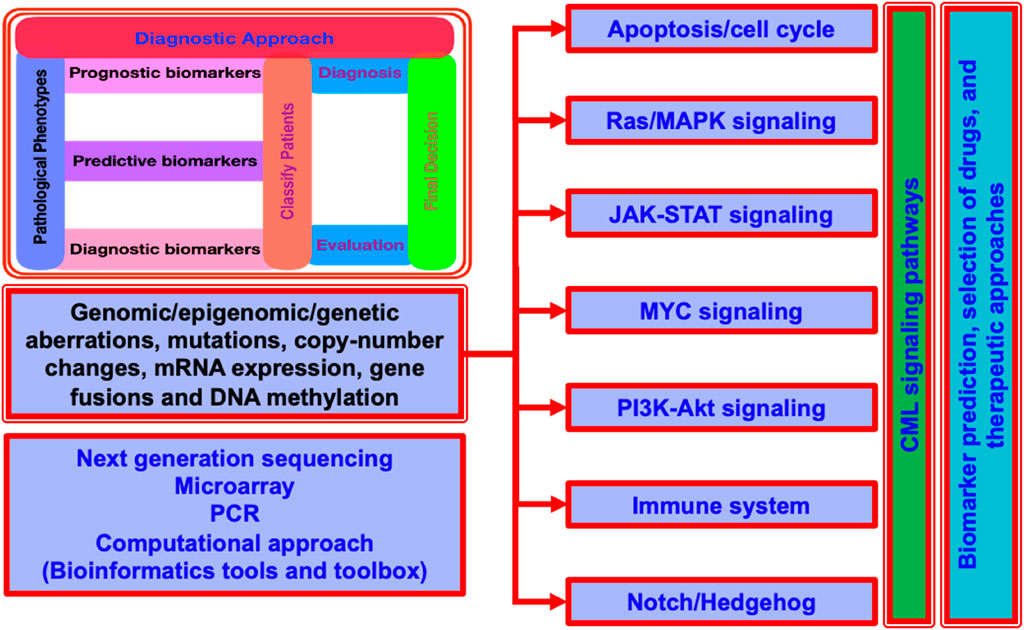 Diagnostic Approach

Pathological Phenotypes

Prognostic biomarkers

Predictive biomarkers

Diagnostic biomarkers

Classify Patients

Diagnosis

Evaluation

Final Decision

Genomic/epigenomic/genetic aberrations, mutations, copy-number changes, mRNA expression, gene fusions and DNA methylation

Next generation sequencing
Microarray
PCR
Computational approach
(Bioinformatics tools and toolbox)

Apoptosis/cell cycle

Ras/MAPK signaling

JAK-STAT signaling

MYC signaling

PI3K-Akt signaling

Immune system

Notch/Hedgehog

CML signaling pathways

Biomarker prediction, selection of drugs, and therapeutic approaches